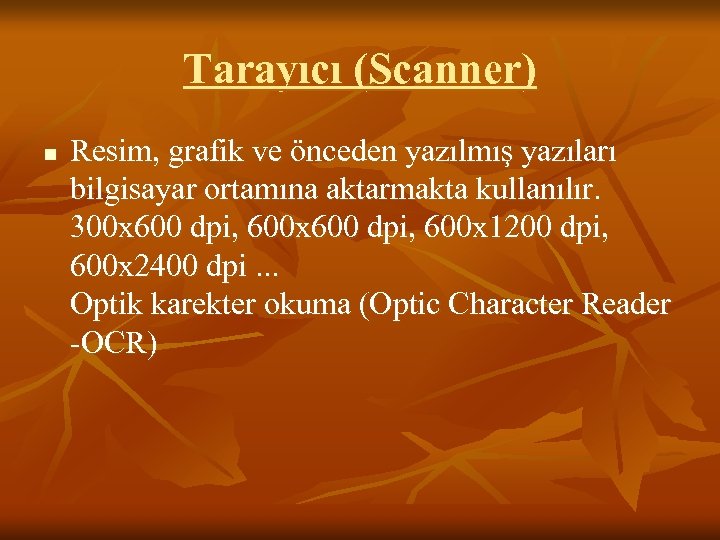 Tarayıcı (Scanner)

Resim, grafik ve önceden yazılmış yazıları bilgisayar ortamına aktarmakta kullanılır. 300x600 dpi, 600x600 dpi, 600x1200 dpi, 600x2400 dpi ...
Optik karekter okuma (Optic Character Reader -OCR)